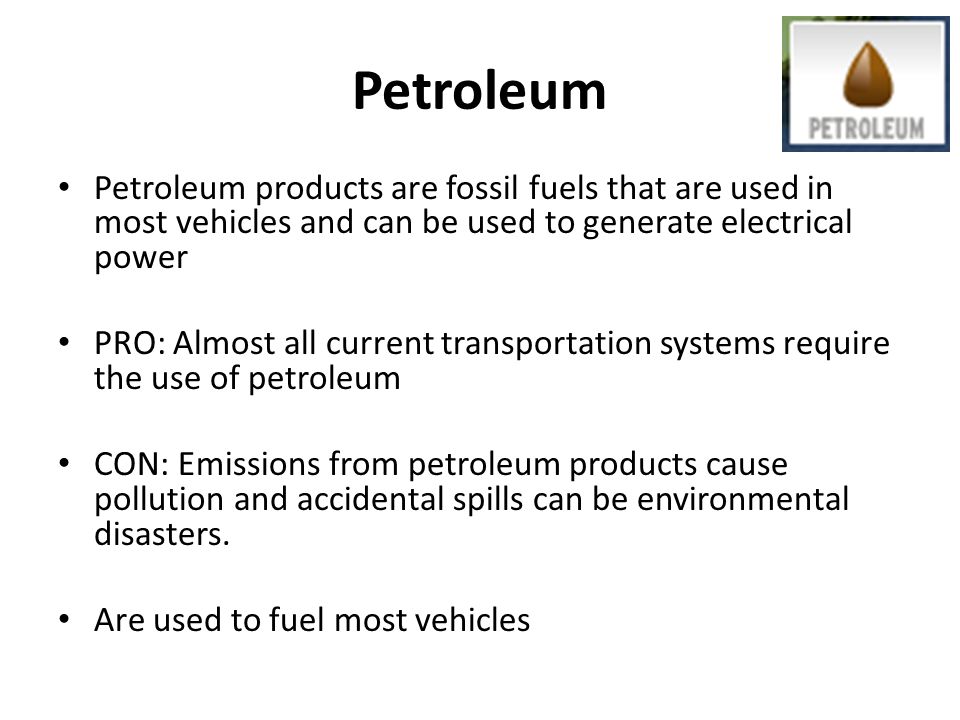 Petroleum

PETROLEUM

• Petroleum products are fossil fuels that are used in most vehicles and can be used to generate electrical power

• PRO: Almost all current transportation systems require the use of petroleum

• CON: Emissions from petroleum products cause pollution and accidental spills can be environmental disasters.

• Are used to fuel most vehicles